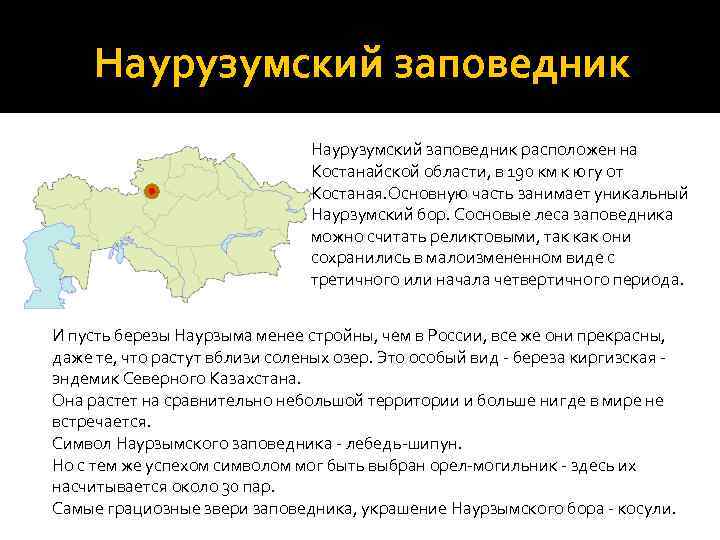 Наурузумский заповедник

Наурузумский заповедник расположен на Костанайской области, в 190 км к югу от Костаная.Основную часть занимает уникальный Наурзумский бор. Сосновые леса заповедника можно считать реликтовыми, так как они сохранились в малоизмененном виде с третичного или начала четвертичного периода.

И пусть березы Наурзыма менее стройны, чем в России, все же они прекрасны, даже те, что растут вблизи соленых озер. Это особый вид - береза киргизская - эндемик Северного Казахстана.
Она растет на сравнительно небольшой территории и больше нигде в мире не встречается.
Символ Наурзымского заповедника - лебедь-шипун.
Но с тем же успехом символом мог быть выбран орел-могильник - здесь их насчитывается около 30 пар.
Самые грациозные звери заповедника, украшение Наурзымского бора - косули.